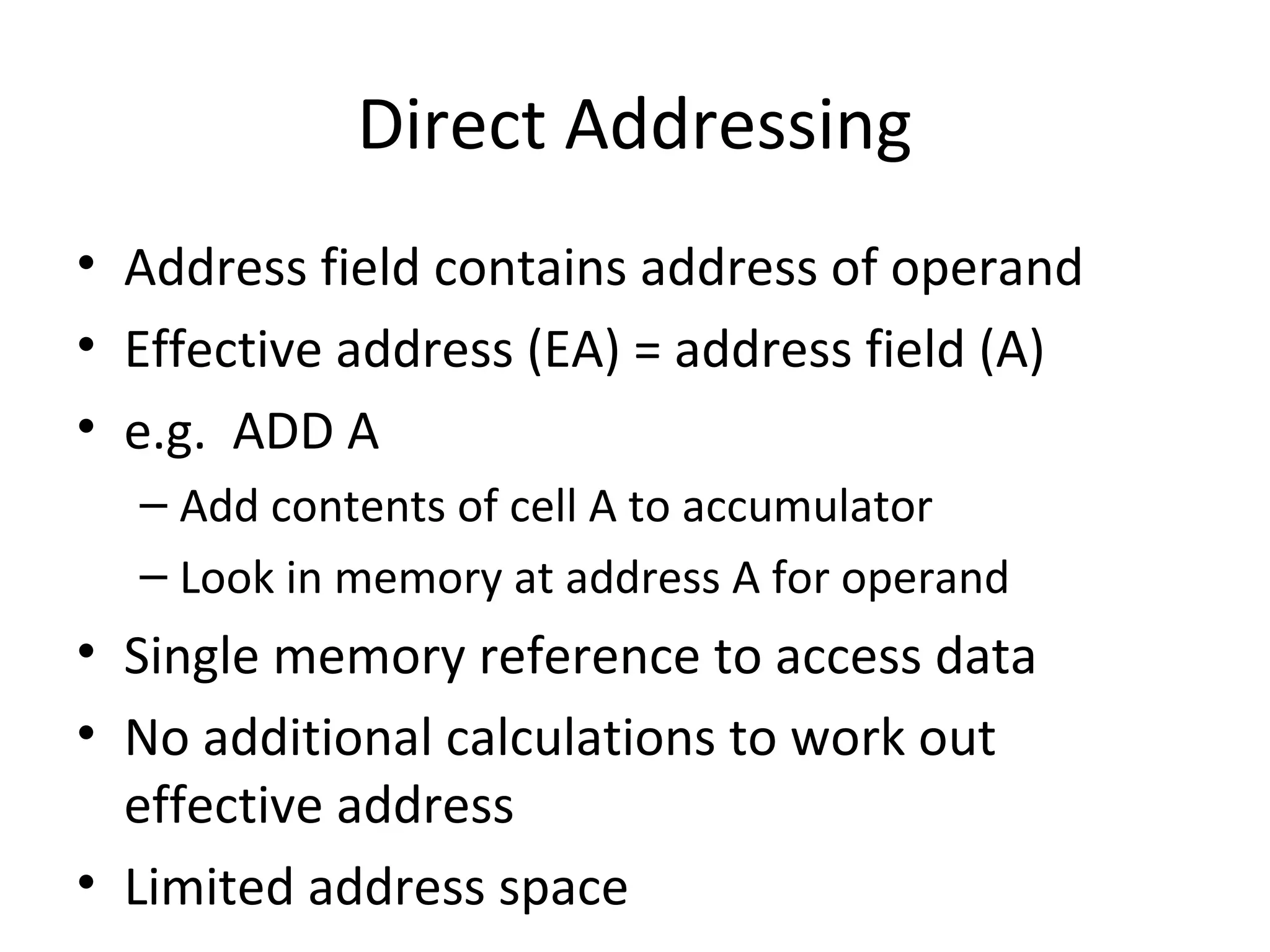 Direct Addressing

• Address field contains address of operand
• Effective address (EA) = address field (A)
• e.g. ADD A
– Add contents of cell A to accumulator
– Look in memory at address A for operand
• Single memory reference to access data
• No additional calculations to work out effective address
• Limited address space